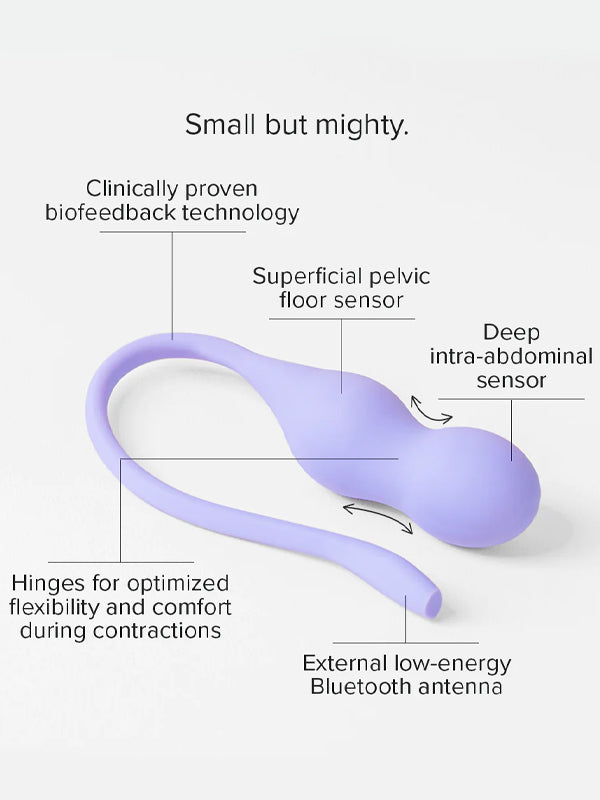 Small but mighty.

Clinically proven biofeedback technology

Superficial pelvic floor sensor

Deep intra-abdominal sensor

Hinges for optimized flexibility and comfort during contractions

External low-energy Bluetooth antenna